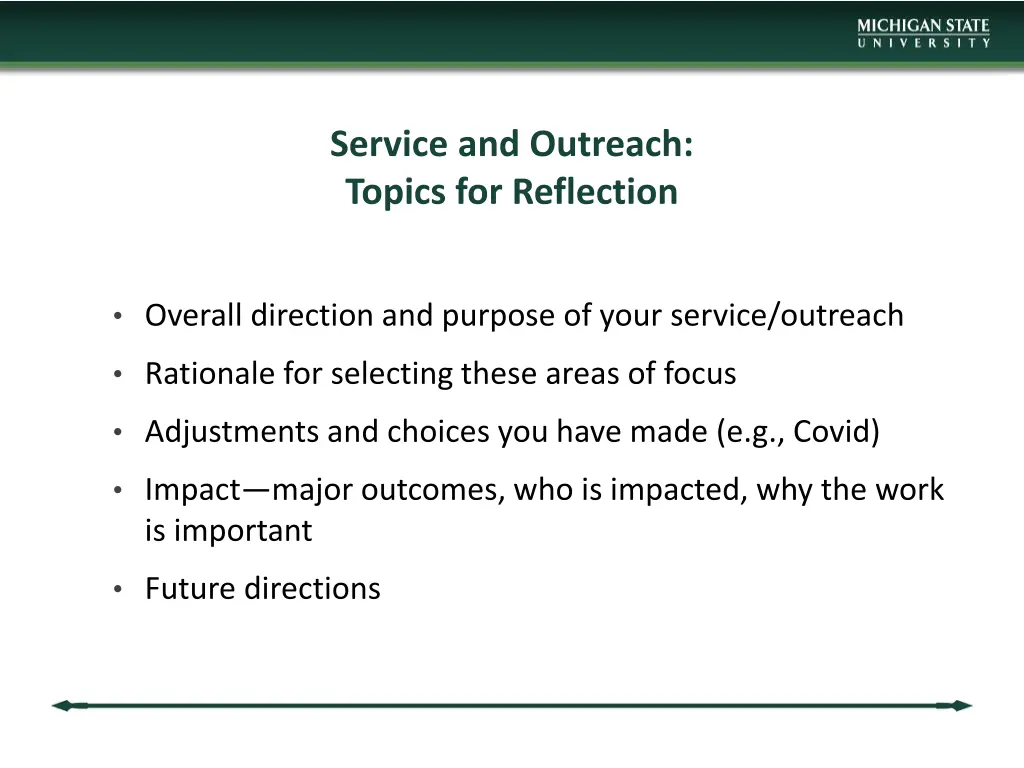 MICHIGAN STATE
UNIVERSITY

Service and Outreach:
Topics for Reflection

• Overall direction and purpose of your service/outreach
• Rationale for selecting these areas of focus
• Adjustments and choices you have made (e.g., Covid)
• Impact—major outcomes, who is impacted, why the work is important
• Future directions